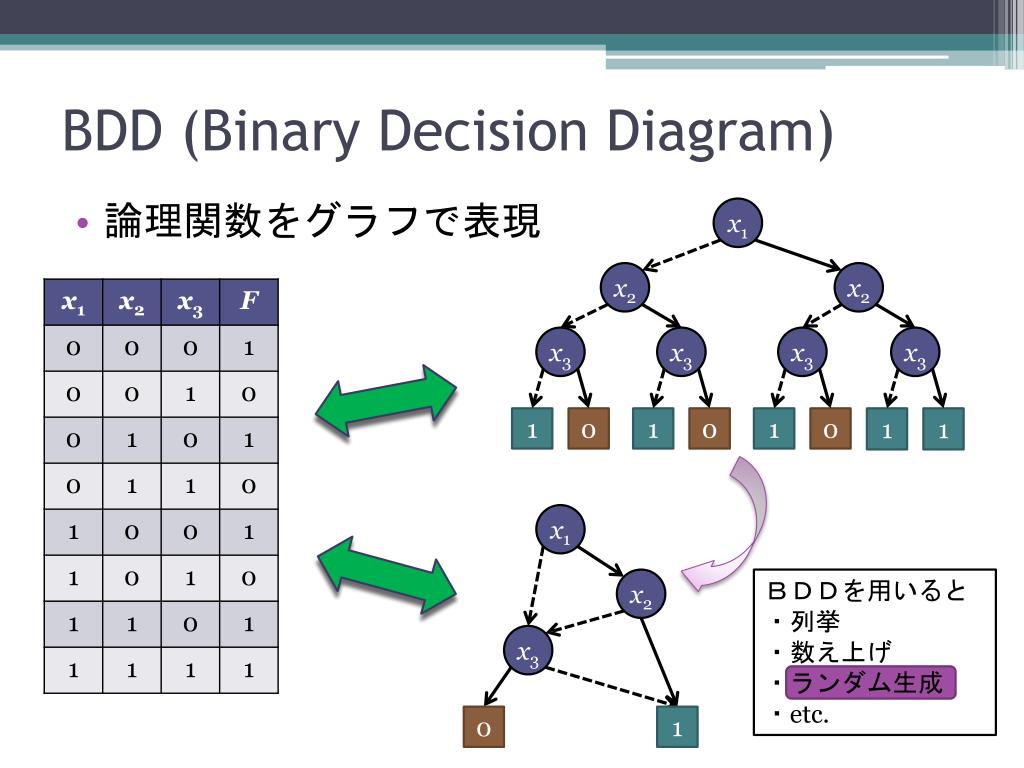 BDD (Binary Decision Diagram)

• 論理関数をグラフで表現

| $x_1$ | $x_2$ | $x_3$ | $F$ |
|---|---|---|---|
| 0 | 0 | 0 | 1 |
| 0 | 0 | 1 | 0 |
| 0 | 1 | 0 | 1 |
| 0 | 1 | 1 | 0 |
| 1 | 0 | 0 | 1 |
| 1 | 0 | 1 | 0 |
| 1 | 1 | 0 | 1 |
| 1 | 1 | 1 | 1 |

$x_1$
$x_2$ $x_2$
$x_3$ $x_3$ $x_3$ $x_3$
1 0 1 0 1 0 1 1

$x_1$
$x_2$
$x_3$
0 1

ＢＤＤを用いると
・列挙
・数え上げ
・ランダム生成
・etc.